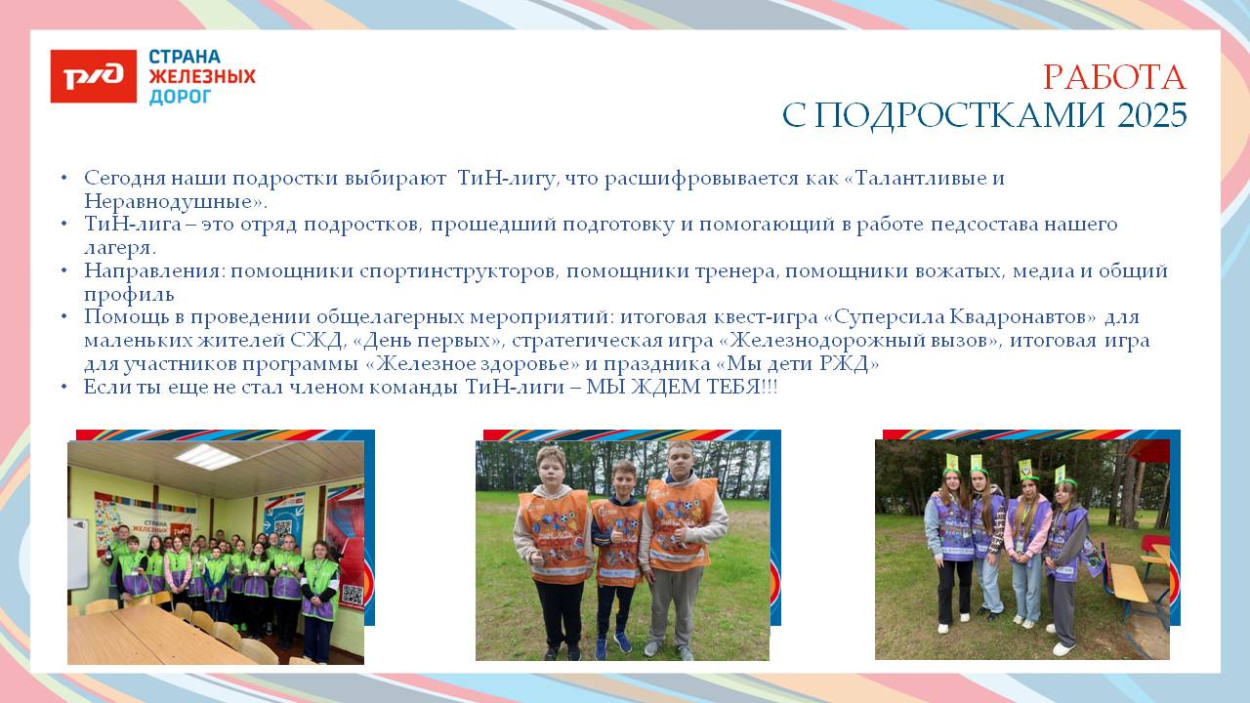 РЖД СТРАНА ЖЕЛЕЗНЫХ ДОРОГ

РАБОТА С ПОДРОСТКАМИ 2025

• Сегодня наши подростки выбирают ТиН-лигу, что расшифровывается как «Талантливые и Неравнодушные».
• ТиН-лига – это отряд подростков, прошедший подготовку и помогающий в работе педсостава нашего лагеря.
• Направления: помощники спортинструкторов, помощники тренера, помощники вожатых, медиа и общий профиль
• Помощь в проведении общелагерных мероприятий: итоговая квест-игра «Суперсила Квадронавтов» для маленьких жителей СЖД, «День первых», стратегическая игра «Железнодорожный вызов», итоговая игра для участников программы «Железное здоровье» и праздника «Мы дети РЖД»
• Если ты еще не стал членом команды ТиН-лиги – МЫ ЖДЕМ ТЕБЯ!!!

СТРАНА ЖЕЛЕЗНЫХ ДОРОГ